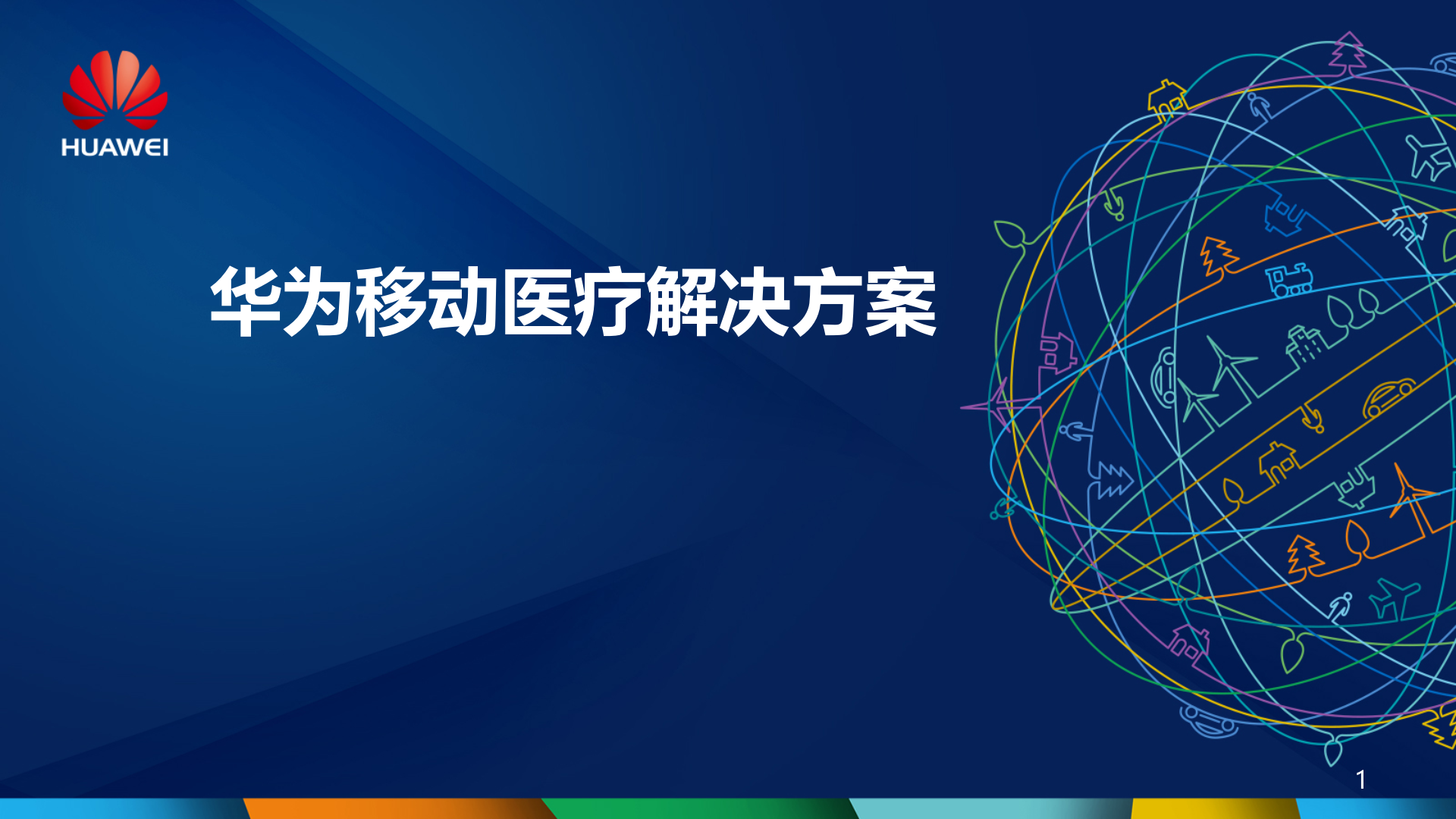 HUAWEI

华为移动医疗解决方案

1